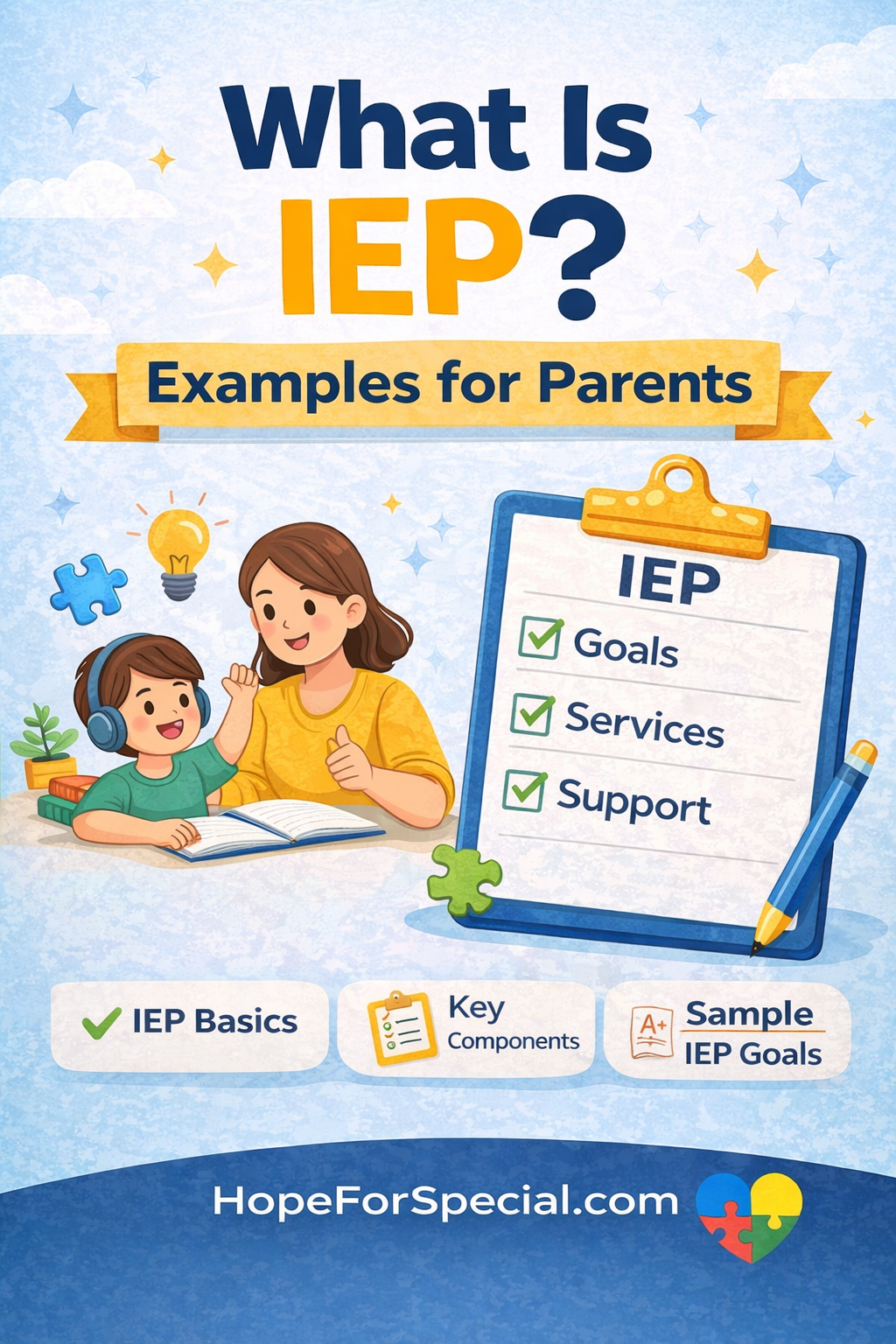 What Is IEP?

Examples for Parents

IEP
Goals
Services
Support

IEP Basics

Key Components

A+

Sample IEP Goals

HopeForSpecial.com